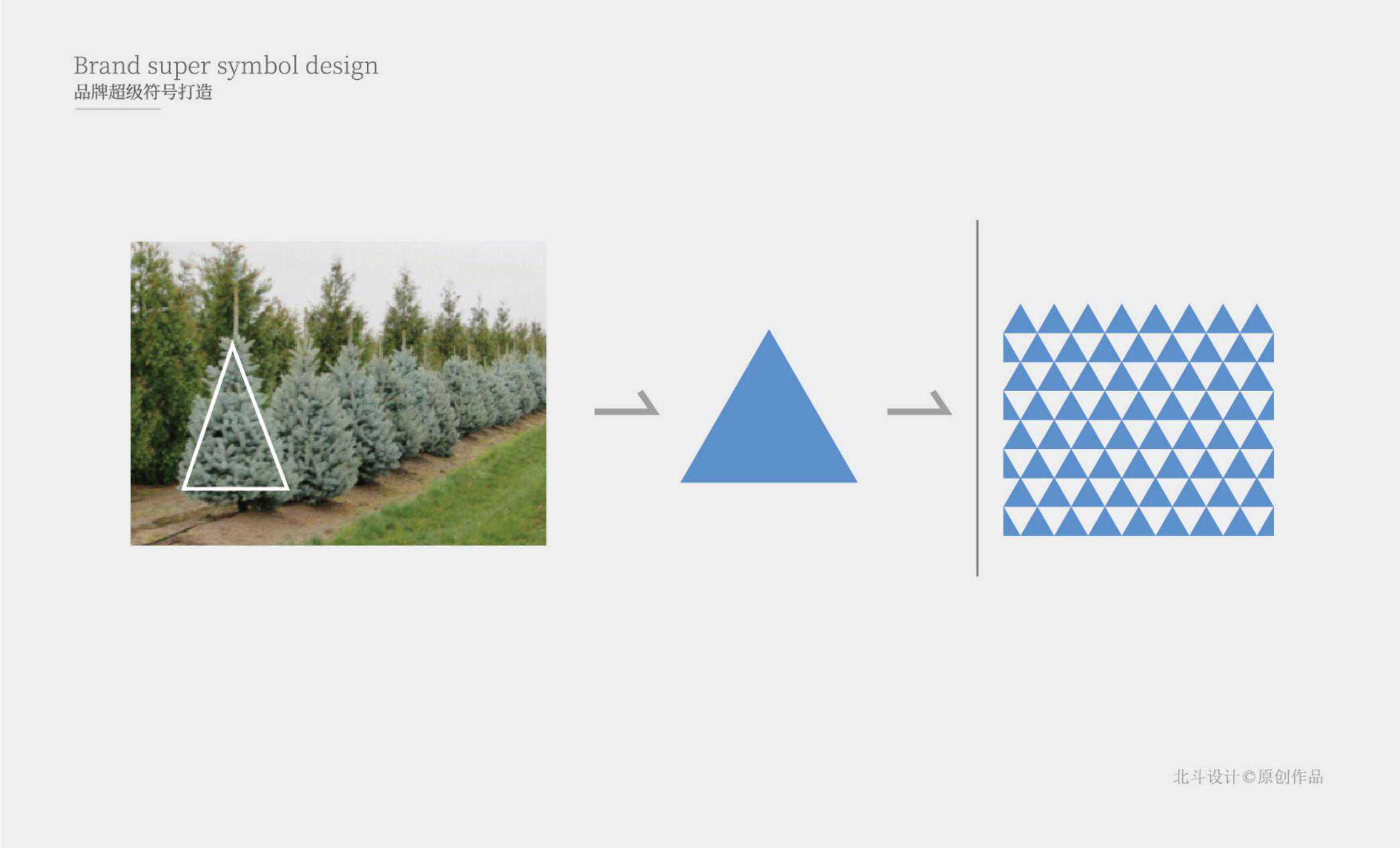 Brand super symbol design
品牌超级符号打造

北斗设计©原创作品